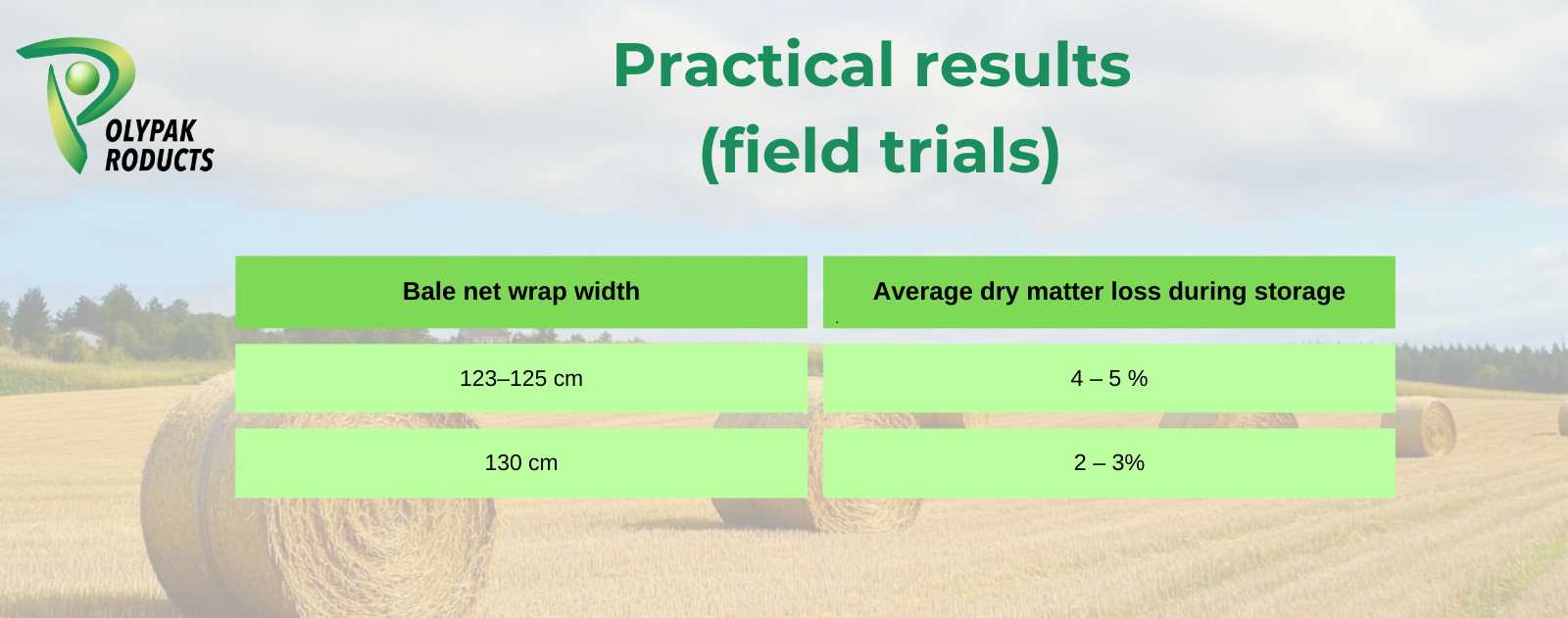 OLYPAK
RODUCTS

Practical results
(field trials)

| Bale net wrap width | Average dry matter loss during storage |
|---|---|
| 123–125 cm | 4 – 5 % |
| 130 cm | 2 – 3% |